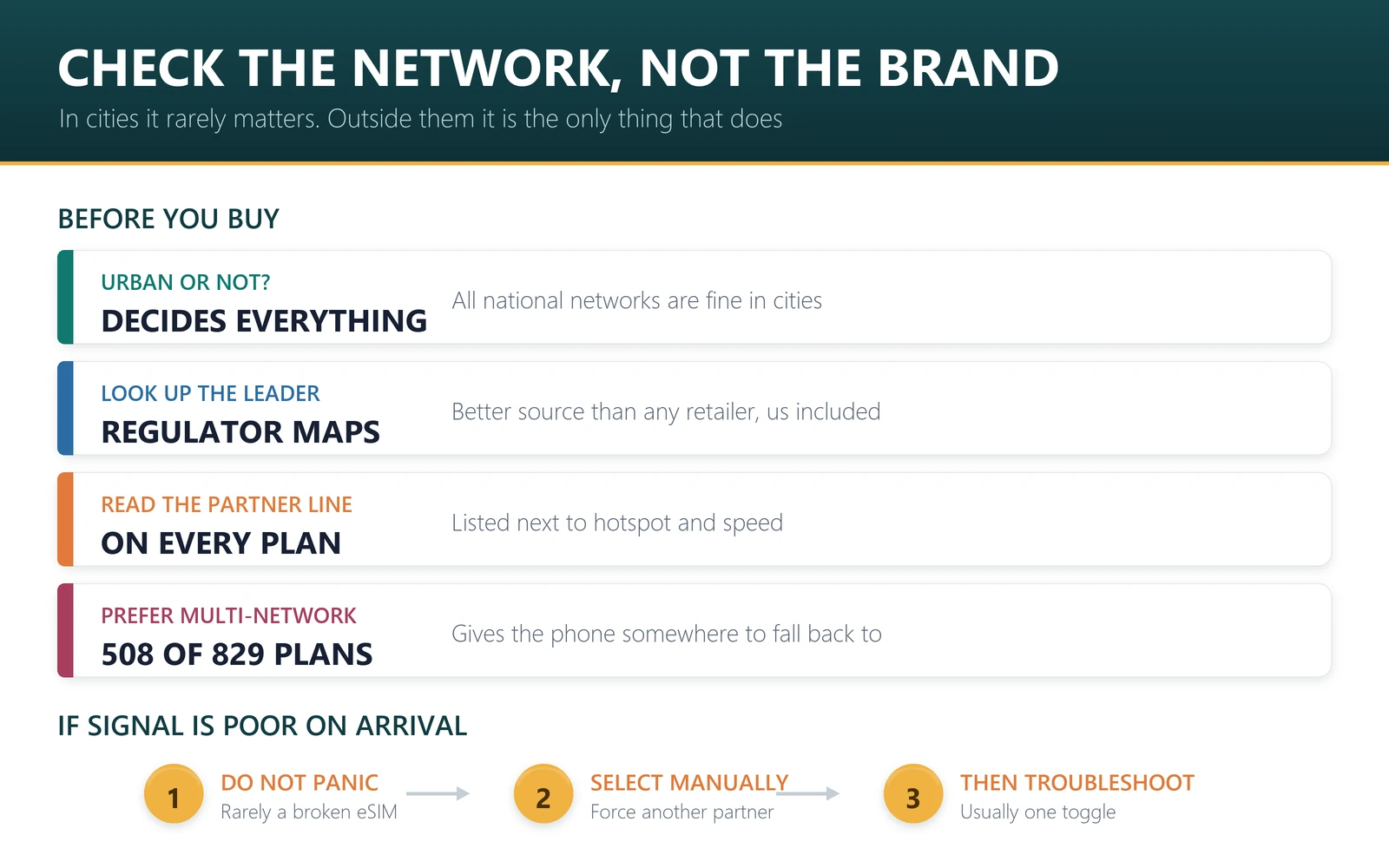 CHECK THE NETWORK, NOT THE BRAND

In cities it rarely matters. Outside them it is the only thing that does

BEFORE YOU BUY

URBAN OR NOT?
DECIDES EVERYTHING
All national networks are fine in cities

LOOK UP THE LEADER
REGULATOR MAPS
Better source than any retailer, us included

READ THE PARTNER LINE
ON EVERY PLAN
Listed next to hotspot and speed

PREFER MULTI-NETWORK
508 OF 829 PLANS
Gives the phone somewhere to fall back to

IF SIGNAL IS POOR ON ARRIVAL

1
DO NOT PANIC
Rarely a broken eSIM

2
SELECT MANUALLY
Force another partner

3
THEN TROUBLESHOOT
Usually one toggle